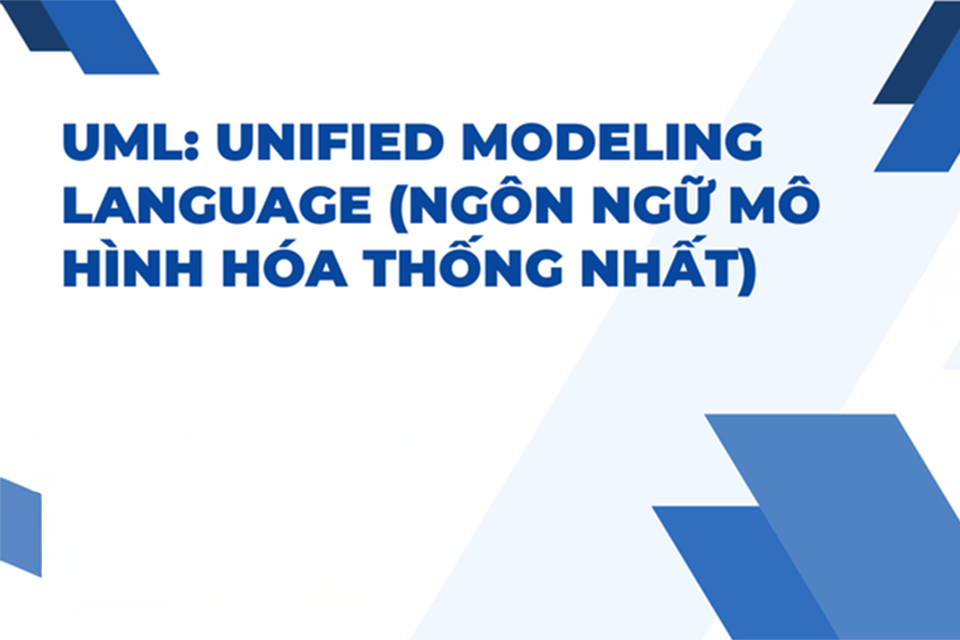 UML: UNIFIED MODELING LANGUAGE (NGÔN NGỮ MÔ HÌNH HÓA THỐNG NHẤT)